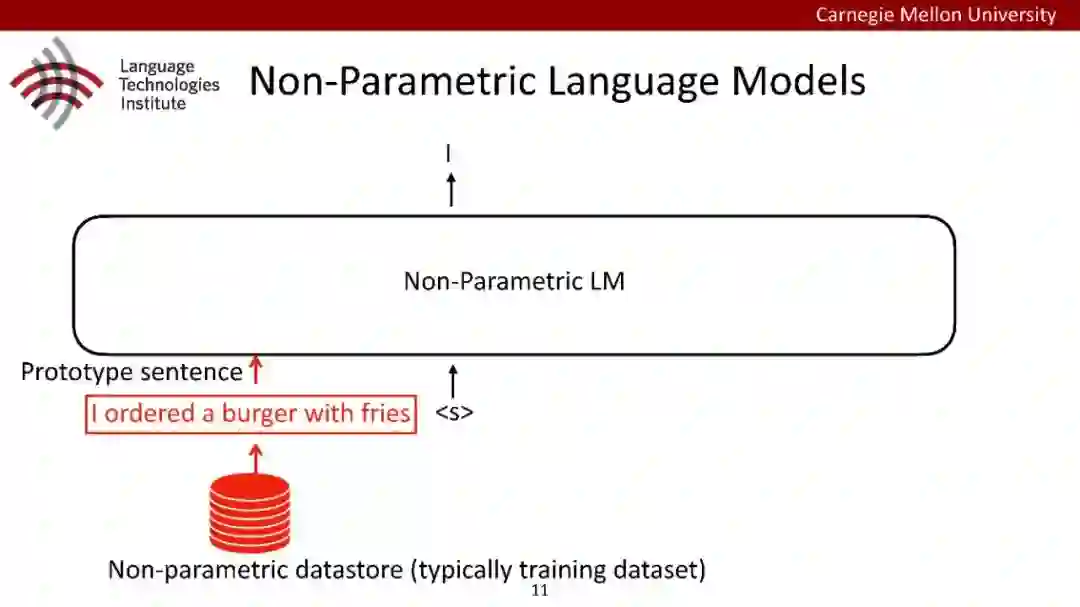 Carnegie Mellon University

Language Technologies Institute

Non-Parametric Language Models

I

Non-Parametric LM

Prototype sentence

I ordered a burger with fries

<s>

Non-parametric datastore (typically training dataset)

11